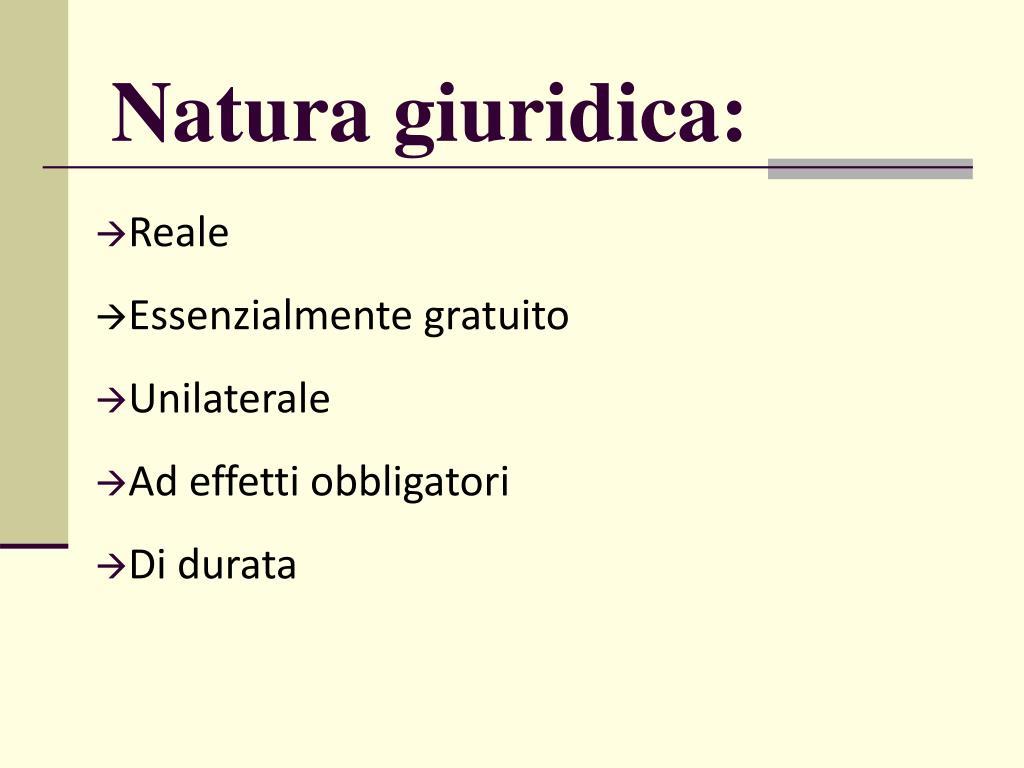 Natura giuridica:

→Reale

→Essenzialmente gratuito

→Unilaterale

→Ad effetti obbligatori

→Di durata